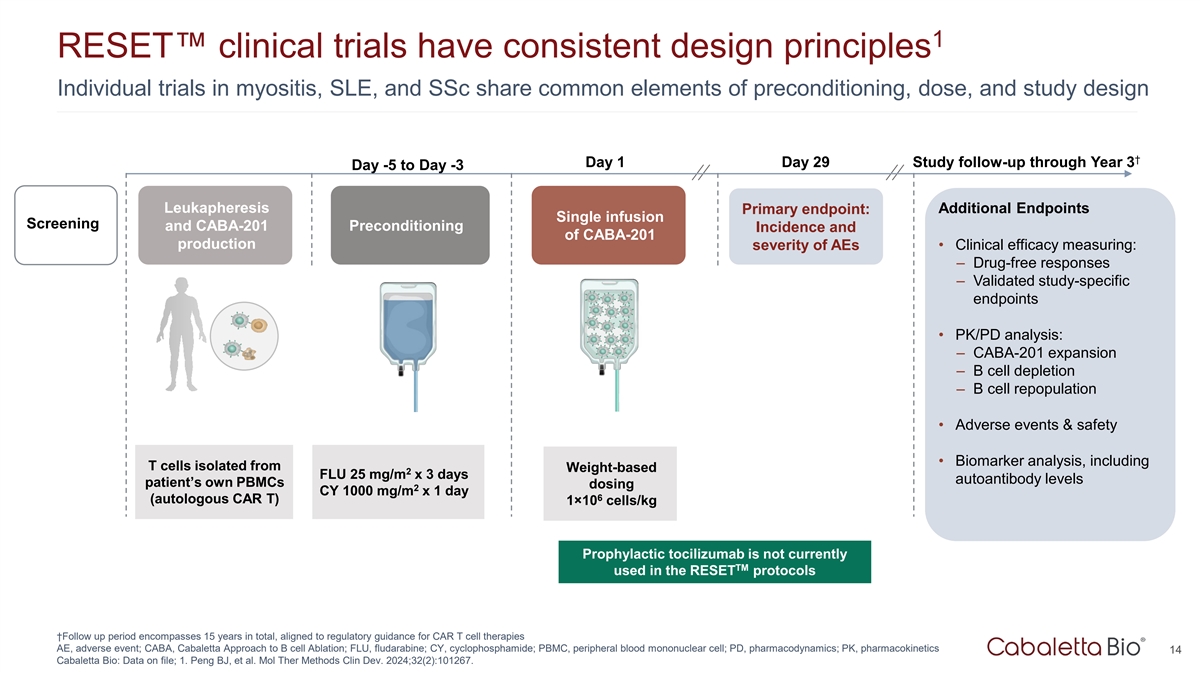 RESET™ clinical trials have consistent design principles$^1$

Individual trials in myositis, SLE, and SSc share common elements of preconditioning, dose, and study design

Day -5 to Day -3

Day 1

Day 29

Study follow-up through Year 3$^†$

Screening

Leukapheresis and CABA-201 production

Preconditioning

Single infusion of CABA-201

Primary endpoint: Incidence and severity of AEs

Additional Endpoints

• Clinical efficacy measuring:
– Drug-free responses
– Validated study-specific endpoints

• PK/PD analysis:
– CABA-201 expansion
– B cell depletion
– B cell repopulation

• Adverse events & safety

• Biomarker analysis, including autoantibody levels

T cells isolated from patient's own PBMCs (autologous CAR T)

FLU 25 mg/m$^2$ x 3 days
CY 1000 mg/m$^2$ x 1 day

Weight-based dosing
1×10$^6$ cells/kg

Prophylactic tocilizumab is not currently used in the RESET$^{TM}$ protocols

†Follow up period encompasses 15 years in total, aligned to regulatory guidance for CAR T cell therapies
AE, adverse event; CABA, Cabaletta Approach to B cell Ablation; FLU, fludarabine; CY, cyclophosphamide; PBMC, peripheral blood mononuclear cell; PD, pharmacodynamics; PK, pharmacokinetics
Cabaletta Bio: Data on file; 1. Peng BJ, et al. Mol Ther Methods Clin Dev. 2024;32(2):101267.

Cabaletta Bio®

14